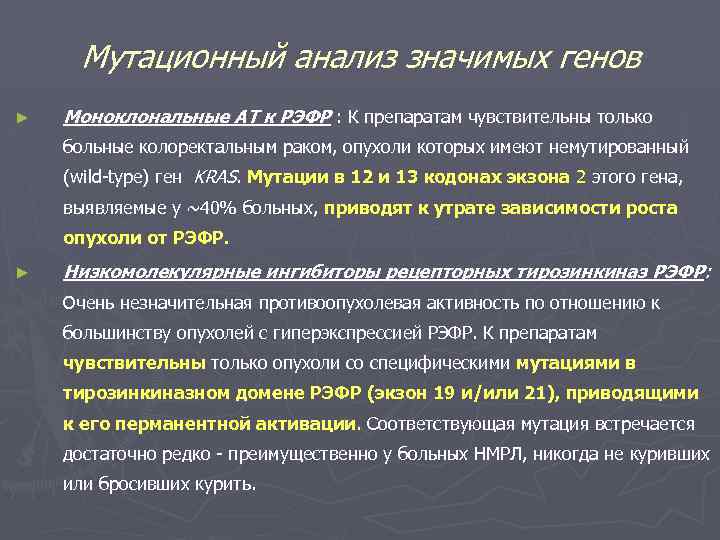 Мутационный анализ значимых генов

► Моноклональные АТ к РЭФР : К препаратам чувствительны только больные колоректальным раком, опухоли которых имеют немутированный (wild-type) ген KRAS. Мутации в 12 и 13 кодонах экзона 2 этого гена, выявляемые у ~40% больных, приводят к утрате зависимости роста опухоли от РЭФР.

► Низкомолекулярные ингибиторы рецепторных тирозинкиназ РЭФР: Очень незначительная противоопухолевая активность по отношению к большинству опухолей с гиперэкспрессией РЭФР. К препаратам чувствительны только опухоли со специфическими мутациями в тирозинкиназном домене РЭФР (экзон 19 и/или 21), приводящими к его перманентной активации. Соответствующая мутация встречается достаточно редко - преимущественно у больных НМРЛ, никогда не куривших или бросивших курить.